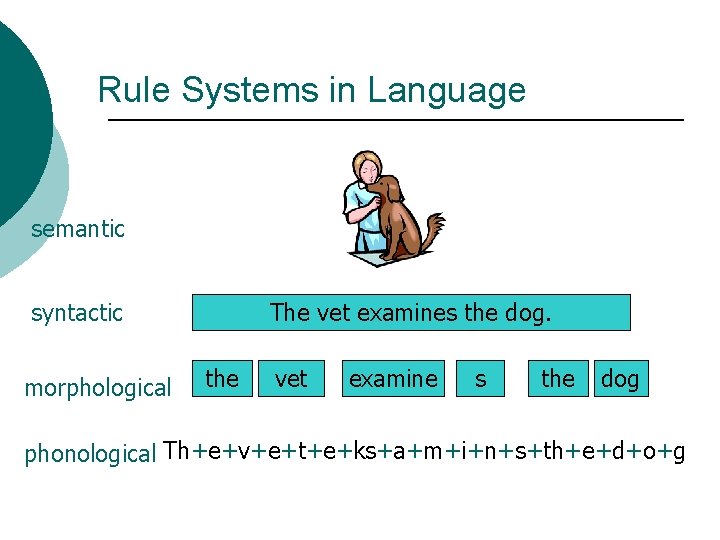 Rule Systems in Language

semantic

syntactic

The vet examines the dog.

morphological

the vet examine s the dog

phonological Th+e+v+e+t+e+ks+a+m+i+n+s+th+e+d+o+g